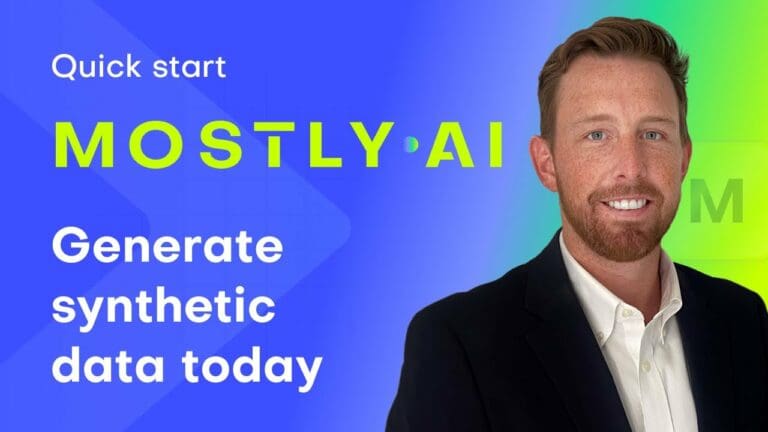 Quick start

MOSTLY·AI

Generate synthetic data today

M